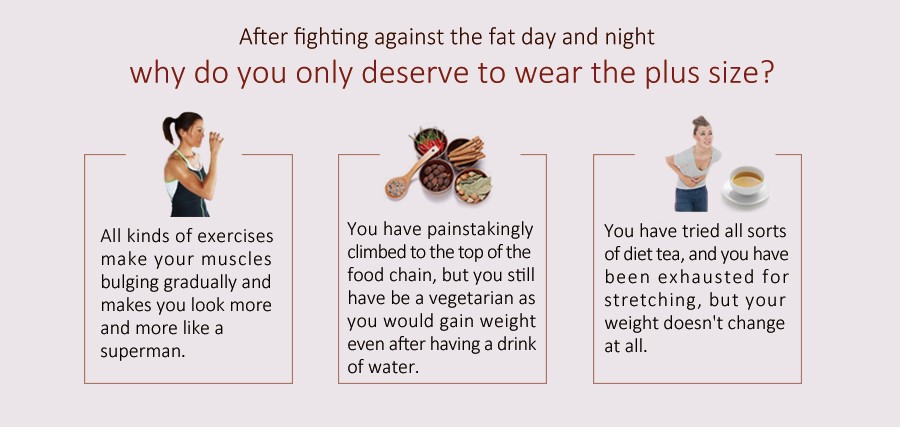 After fighting against the fat day and night
why do you only deserve to wear the plus size?

All kinds of exercises make your muscles bulging gradually and makes you look more and more like a superman.

You have painstakingly climbed to the top of the food chain, but you still have be a vegetarian as you would gain weight even after having a drink of water.

You have tried all sorts of diet tea, and you have been exhausted for stretching, but your weight doesn't change at all.